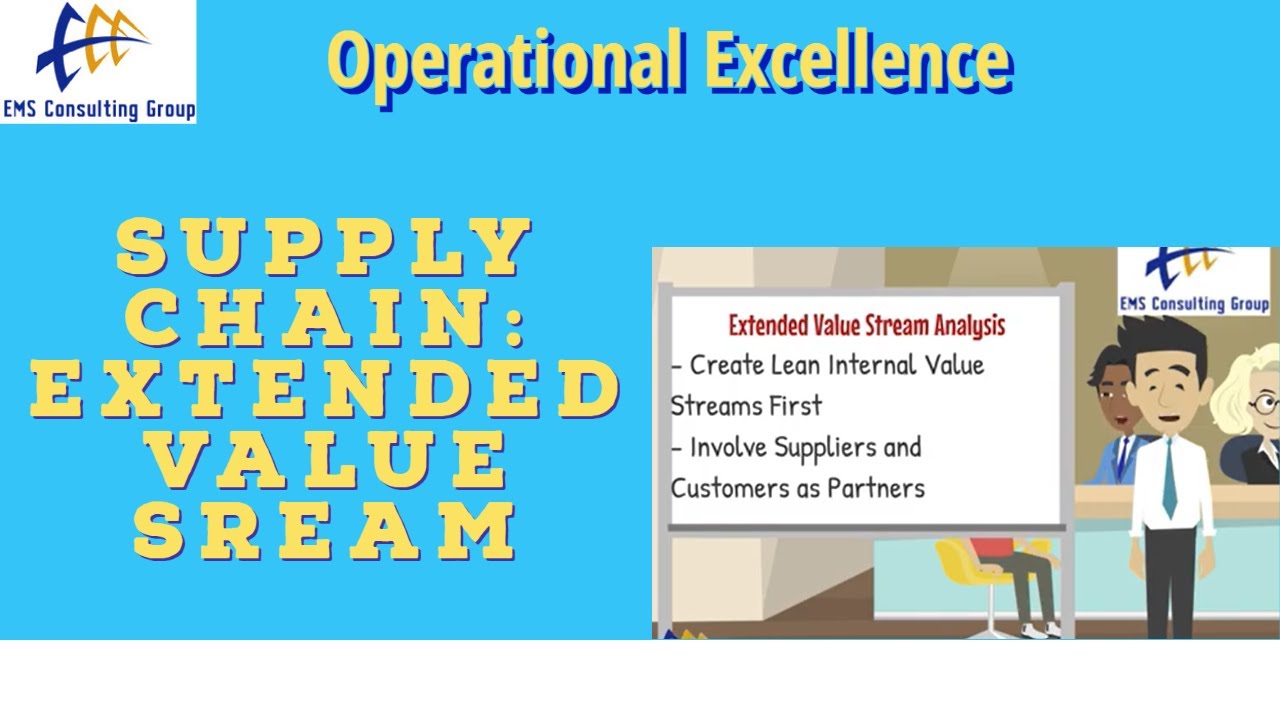 EMS Consulting Group

Operational Excellence

SUPPLY CHAIN: EXTENDED VALUE SREAM

EMS Consulting Group

Extended Value Stream Analysis

- Create Lean Internal Value Streams First

- Involve Suppliers and Customers as Partners